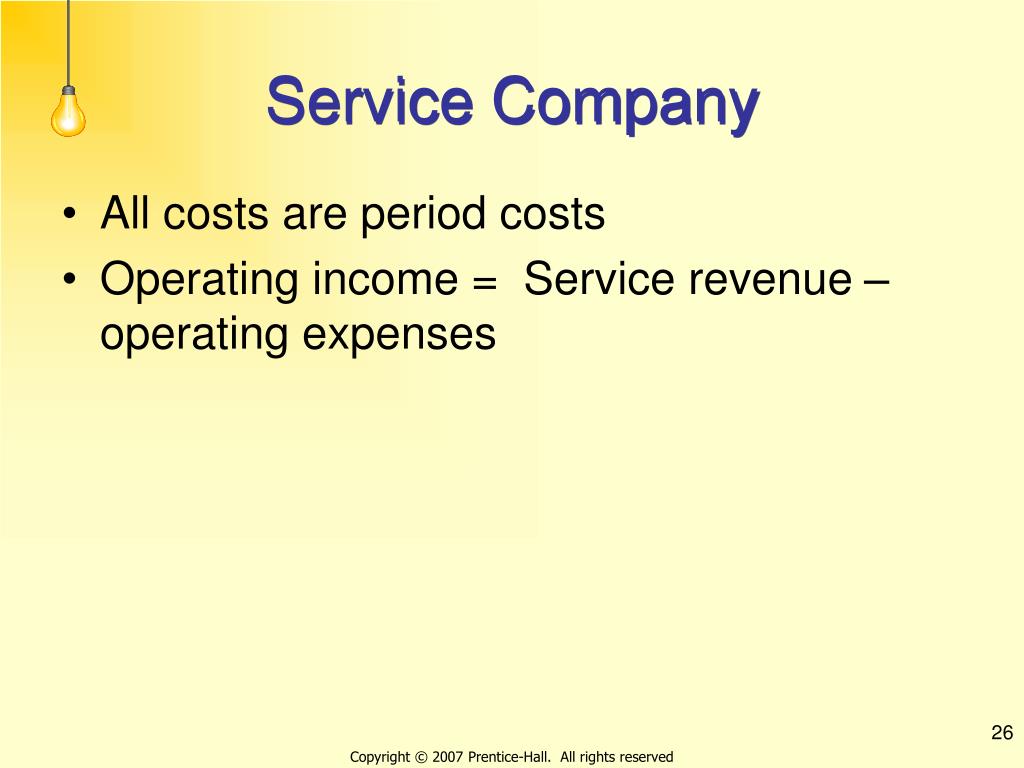 Service Company

• All costs are period costs
• Operating income = Service revenue – operating expenses

26

Copyright © 2007 Prentice-Hall. All rights reserved